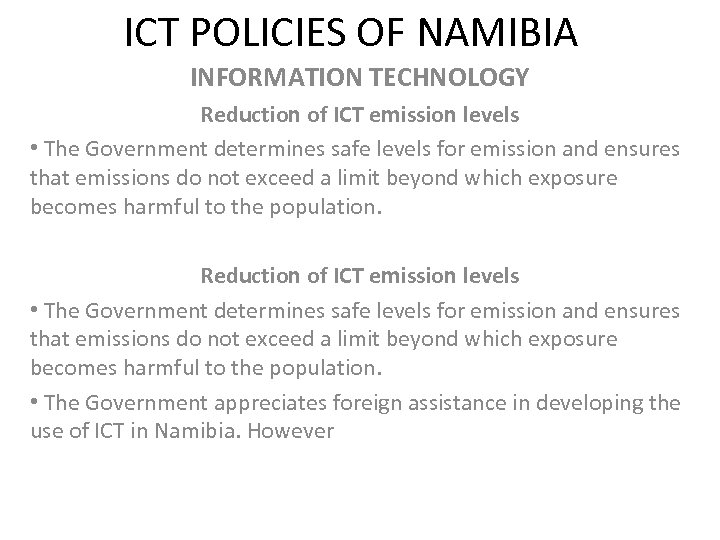 ICT POLICIES OF NAMIBIA

INFORMATION TECHNOLOGY

Reduction of ICT emission levels

• The Government determines safe levels for emission and ensures that emissions do not exceed a limit beyond which exposure becomes harmful to the population.

Reduction of ICT emission levels

• The Government determines safe levels for emission and ensures that emissions do not exceed a limit beyond which exposure becomes harmful to the population.

• The Government appreciates foreign assistance in developing the use of ICT in Namibia. However